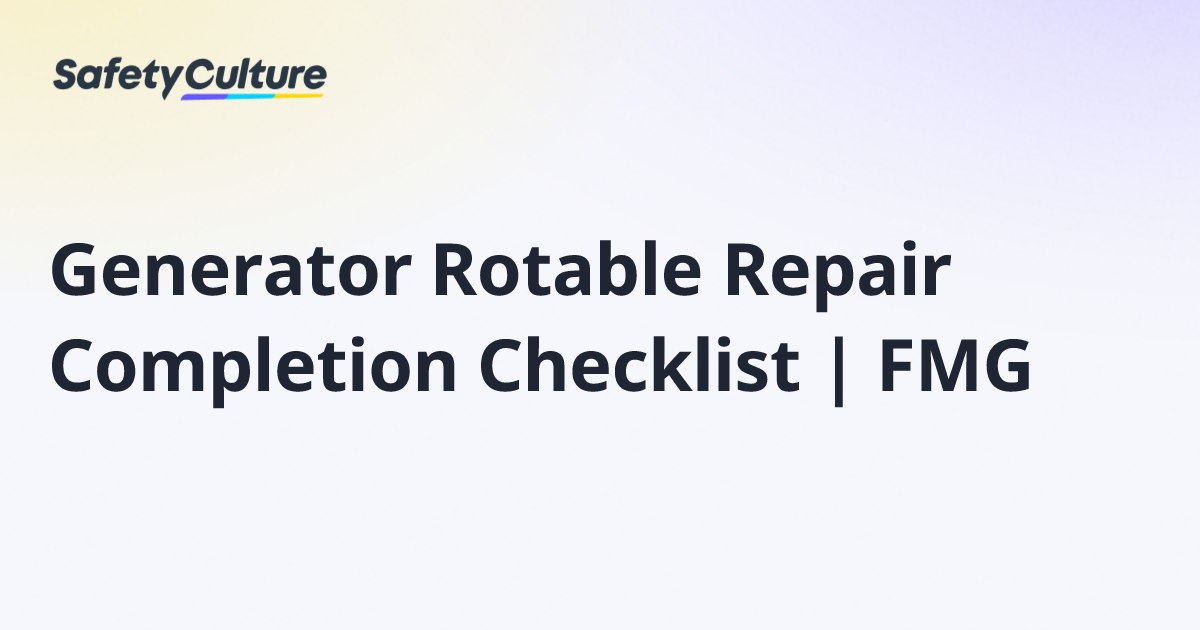 SafetyCulture

Generator Rotable Repair Completion Checklist | FMG